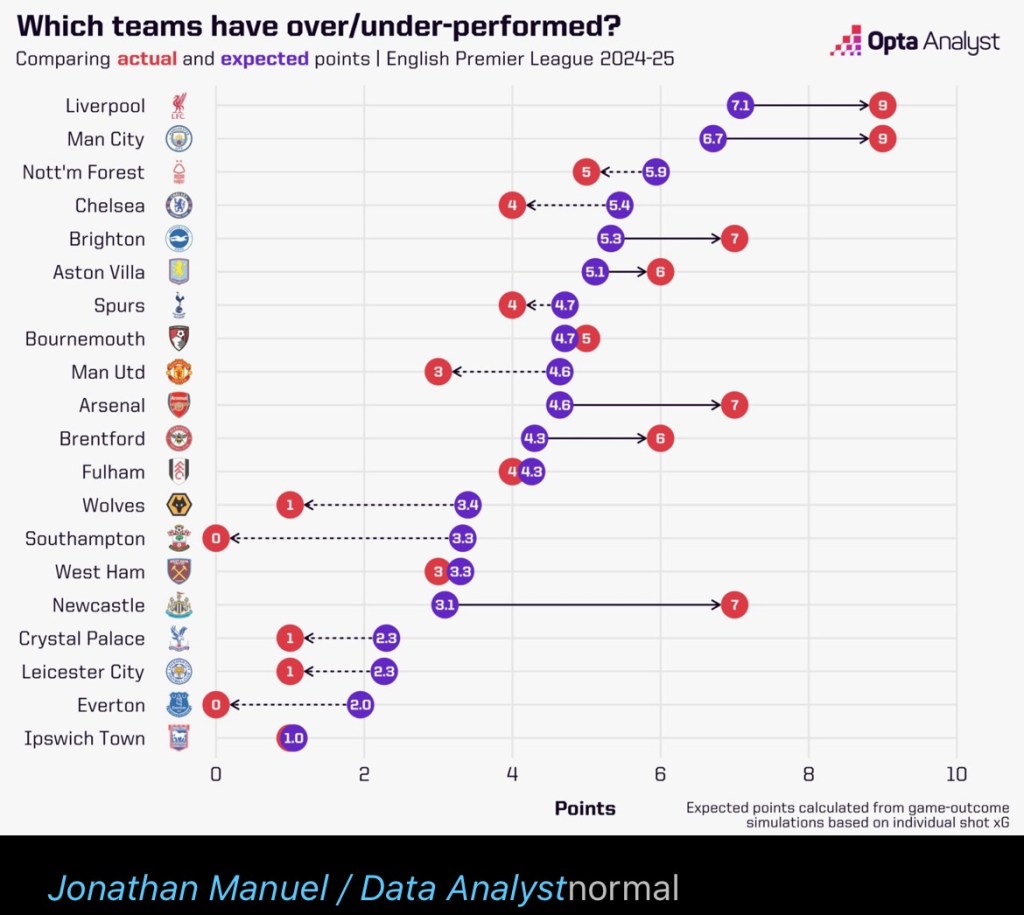 Which teams have over/under-performed?

Comparing actual and expected points | English Premier League 2024-25

Opta Analyst

Liverpool 7.1 9
Man City 6.7 9
Nott'm Forest 5 5.9
Chelsea 4 5.4
Brighton 5.3 7
Aston Villa 5.1 6
Spurs 4 4.7
Bournemouth 4.7 5
Man Utd 3 4.6
Arsenal 4.6 7
Brentford 4.3 6
Fulham 4 4.3
Wolves 1 3.4
Southampton 0 3.3
West Ham 3 3.3
Newcastle 3.1 7
Crystal Palace 1 2.3
Leicester City 1 2.3
Everton 0 2.0
Ipswich Town 1.0

0 2 4 6 8 10

Points

Expected points calculated from game-outcome simulations based on individual shot xG

Jonathan Manuel / Data Analystnormal